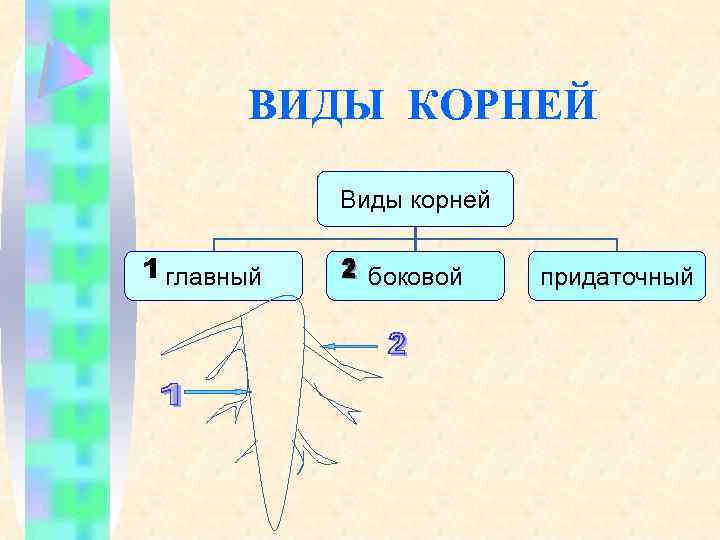 ВИДЫ КОРНЕЙ

Виды корней

1 главный

2 боковой

придаточный

2

1